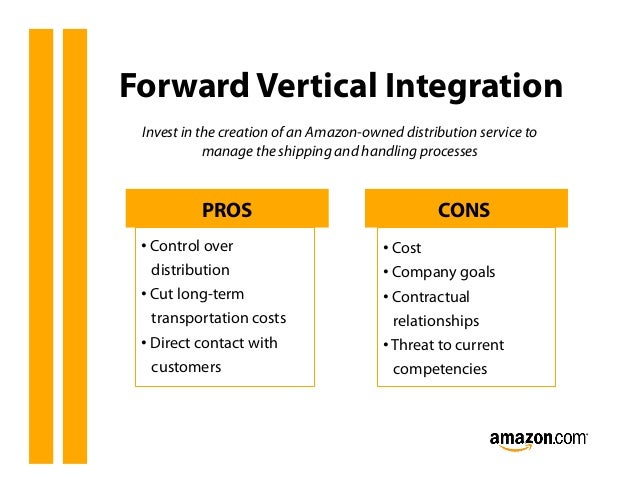 Forward Vertical Integration

Invest in the creation of an Amazon-owned distribution service to manage the shipping and handling processes

PROS

• Control over distribution
• Cut long-term transportation costs
• Direct contact with customers

CONS

• Cost
• Company goals
• Contractual relationships
• Threat to current competencies

amazon.com